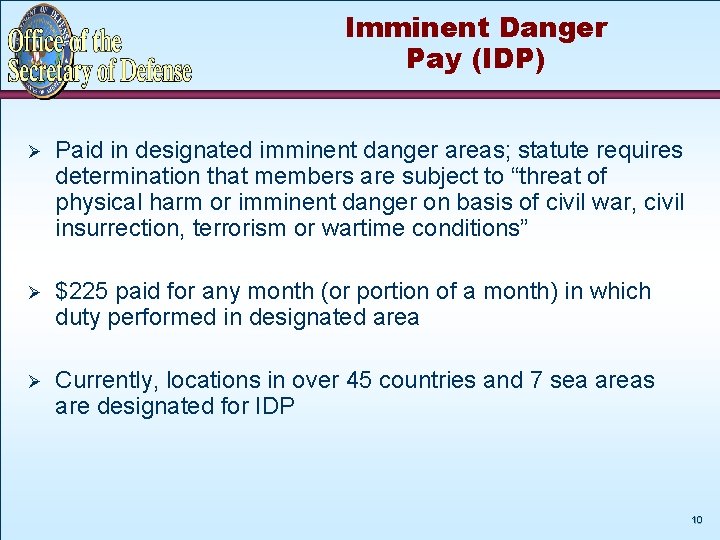 Office of the Secretary of Defense

Imminent Danger Pay (IDP)

➢ Paid in designated imminent danger areas; statute requires determination that members are subject to “threat of physical harm or imminent danger on basis of civil war, civil insurrection, terrorism or wartime conditions”

➢ \$225 paid for any month (or portion of a month) in which duty performed in designated area

➢ Currently, locations in over 45 countries and 7 sea areas are designated for IDP

10